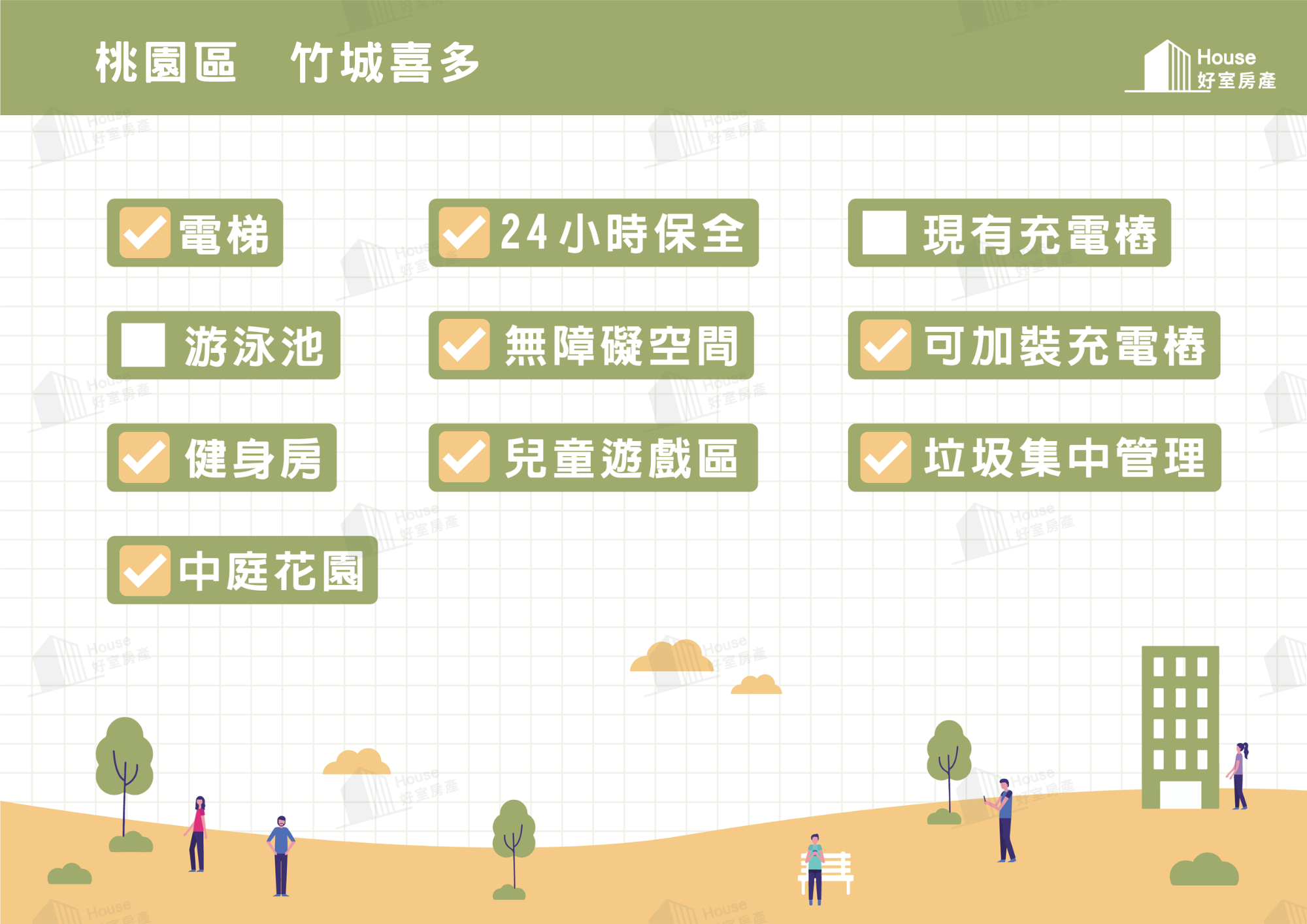 桃園區　竹城喜多

House
好室房產

電梯

24小時保全

現有充電樁

游泳池

無障礙空間

可加裝充電樁

健身房

兒童遊戲區

垃圾集中管理

中庭花園